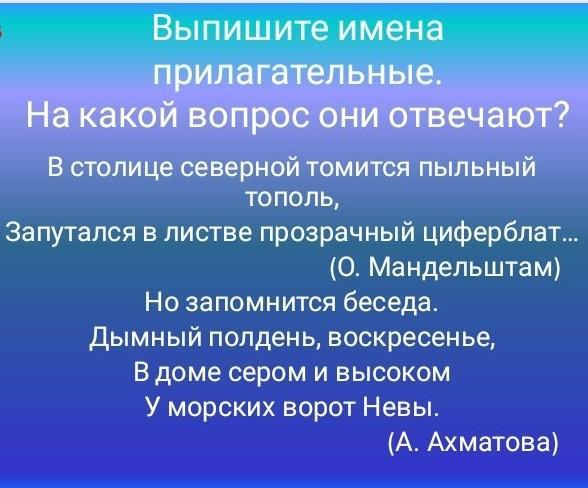 Выпишите имена прилагательные.
На какой вопрос они отвечают?

В столице северной томится пыльный тополь,
Запутался в листве прозрачный циферблат...
(О. Мандельштам)

Но запомнится беседа.
Дымный полдень, воскресенье,
В доме сером и высоком
У морских ворот Невы.
(А. Ахматова)